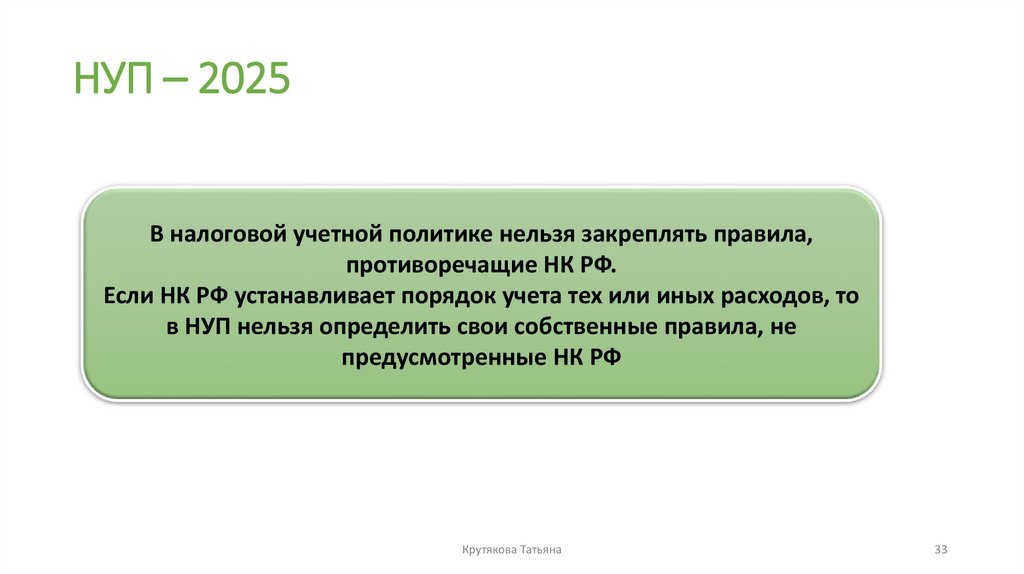 НУП – 2025

В налоговой учетной политике нельзя закреплять правила, противоречащие НК РФ.
Если НК РФ устанавливает порядок учета тех или иных расходов, то в НУП нельзя определить свои собственные правила, не предусмотренные НК РФ

Крутякова Татьяна

33